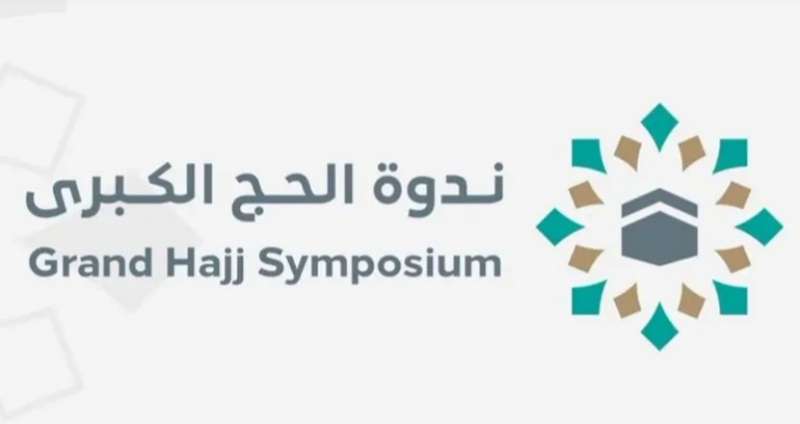 ندوة الحج الكبرى
Grand Hajj Symposium